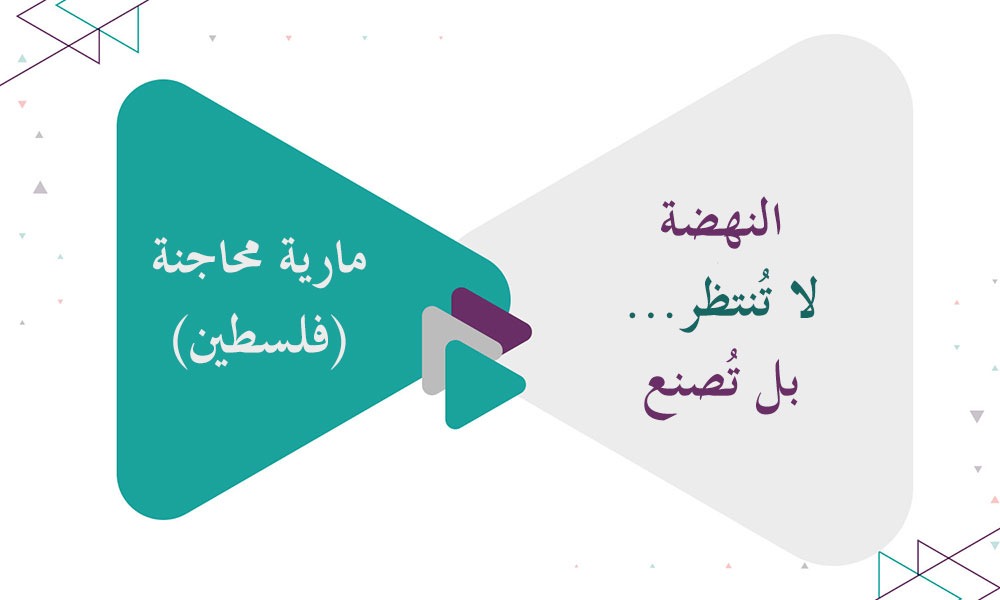 النهضة
لا تُنتظر...
بل تُصنع

مارية محاجنة
(فلسطين)